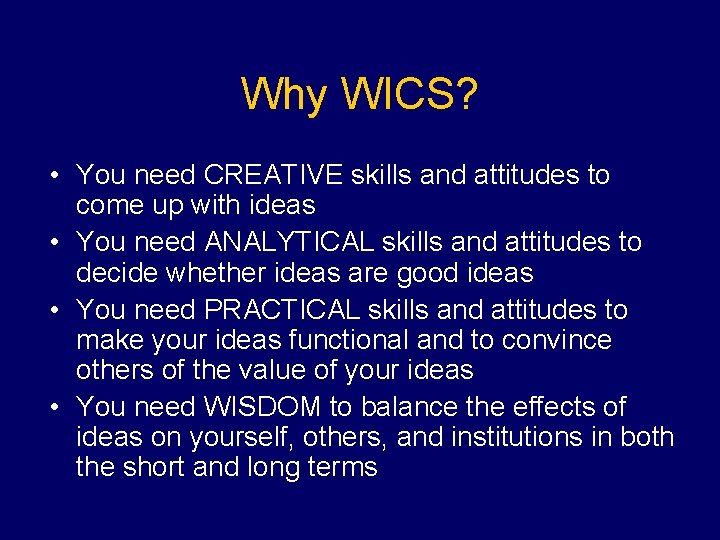 Why WICS?

• You need CREATIVE skills and attitudes to come up with ideas
• You need ANALYTICAL skills and attitudes to decide whether ideas are good ideas
• You need PRACTICAL skills and attitudes to make your ideas functional and to convince others of the value of your ideas
• You need WISDOM to balance the effects of ideas on yourself, others, and institutions in both the short and long terms